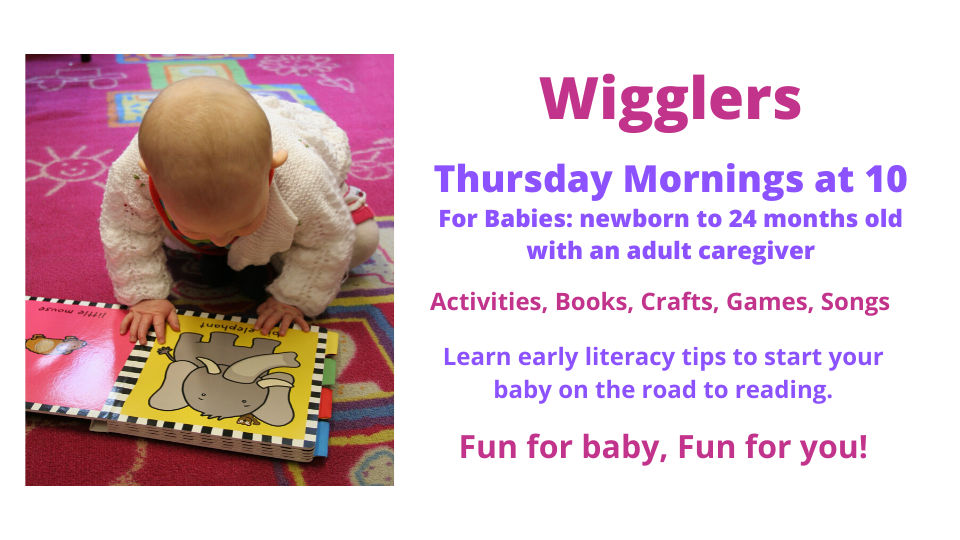 little mouse

big elephant

Wigglers

Thursday Mornings at 10

For Babies: newborn to 24 months old with an adult caregiver

Activities, Books, Crafts, Games, Songs

Learn early literacy tips to start your baby on the road to reading.

Fun for baby, Fun for you!